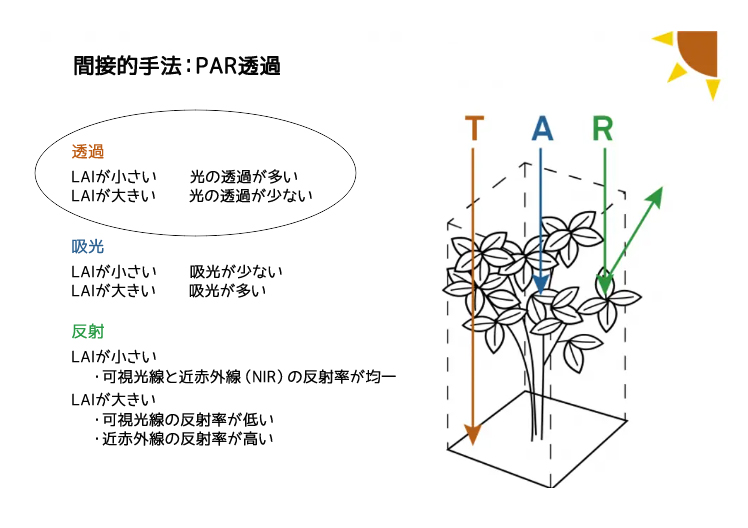 間接的手法：PAR透過

透過
LAIが小さい　光の透過が多い
LAIが大きい　光の透過が少ない

吸光
LAIが小さい　吸光が少ない
LAIが大きい　吸光が多い

反射
LAIが小さい
・可視光線と近赤外線（NIR）の反射率が均一
LAIが大きい
・可視光線の反射率が低い
・近赤外線の反射率が高い

T　A　R